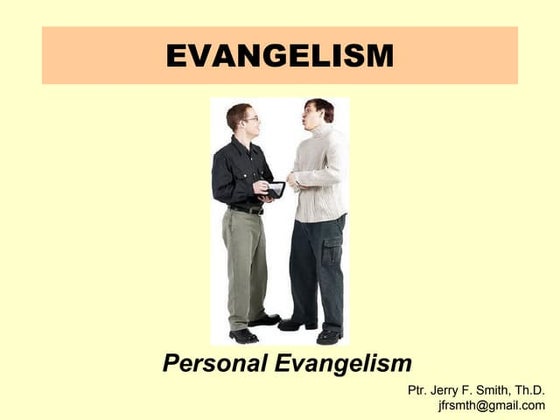 EVANGELISM

Personal Evangelism

Ptr. Jerry F. Smith, Th.D.
jfrsmth@gmail.com